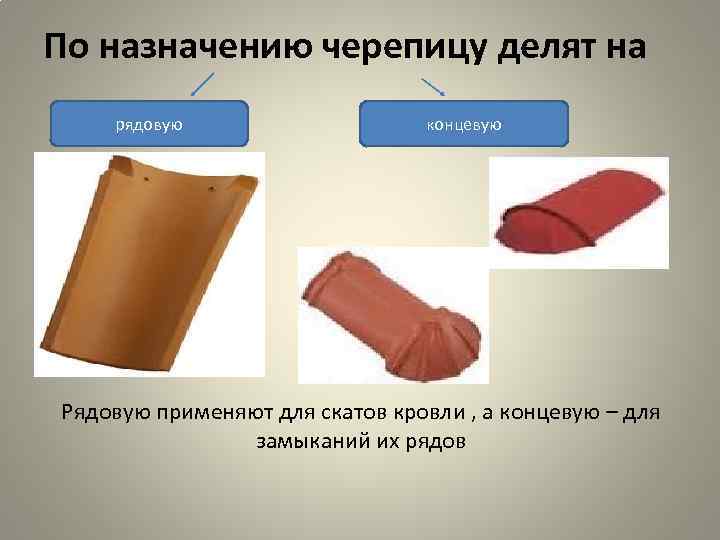 По назначению черепицу делят на

рядовую

концевую

Рядовую применяют для скатов кровли , а концевую – для замыканий их рядов